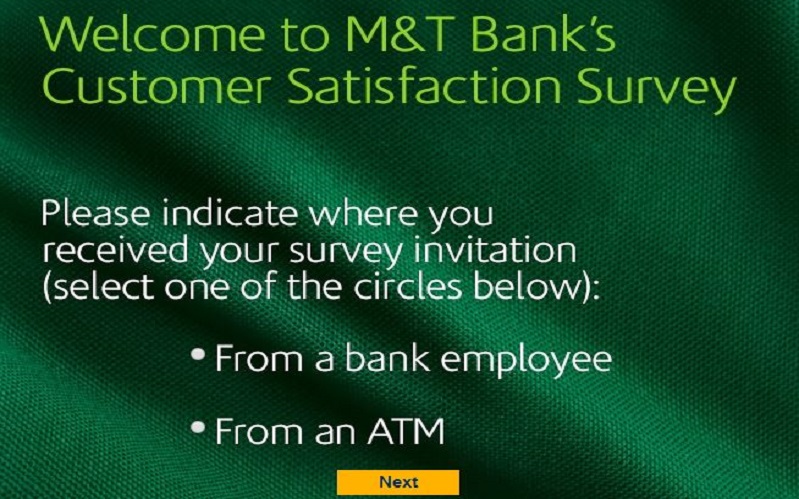 Welcome to M&T Bank's Customer Satisfaction Survey

Please indicate where you received your survey invitation (select one of the circles below):

• From a bank employee

• From an ATM

Next